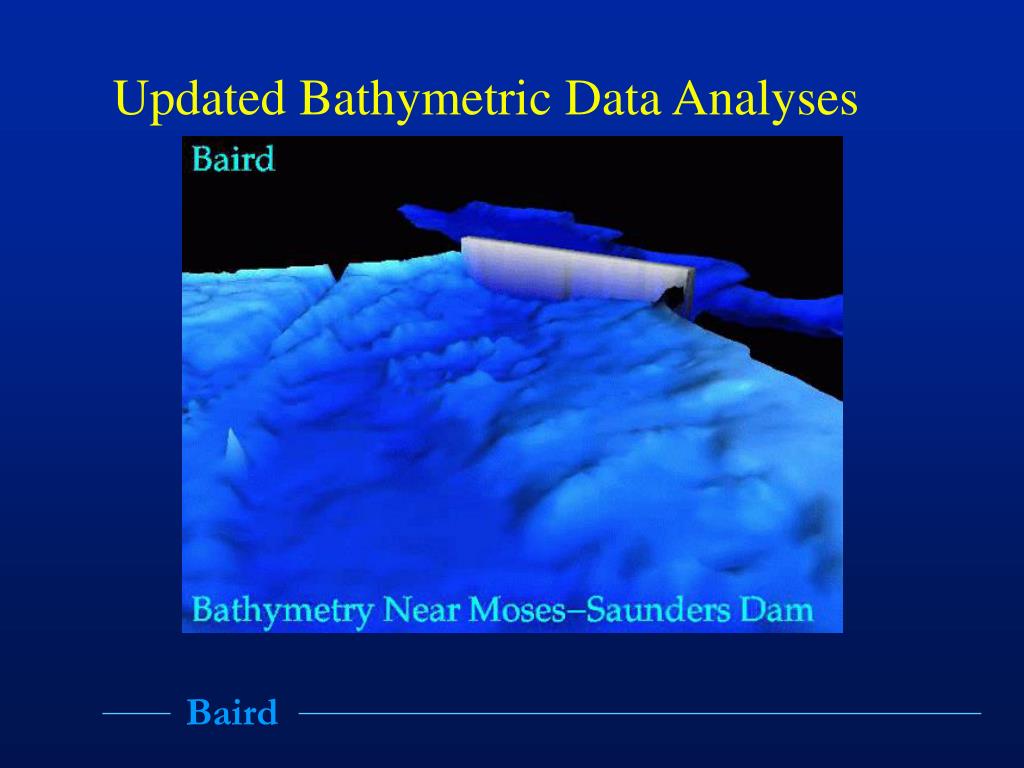 Updated Bathymetric Data Analyses

Baird

Bathymetry Near Moses–Saunders Dam

Baird